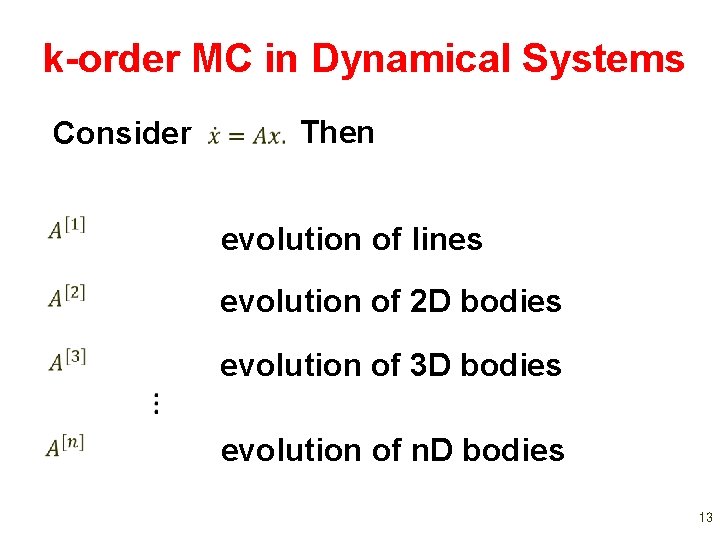 k-order MC in Dynamical Systems

Consider $\dot{x} = Ax.$ Then

$A^{[1]}$ evolution of lines

$A^{[2]}$ evolution of 2D bodies

$A^{[3]}$ evolution of 3D bodies

$\vdots$

$A^{[n]}$ evolution of nD bodies

13